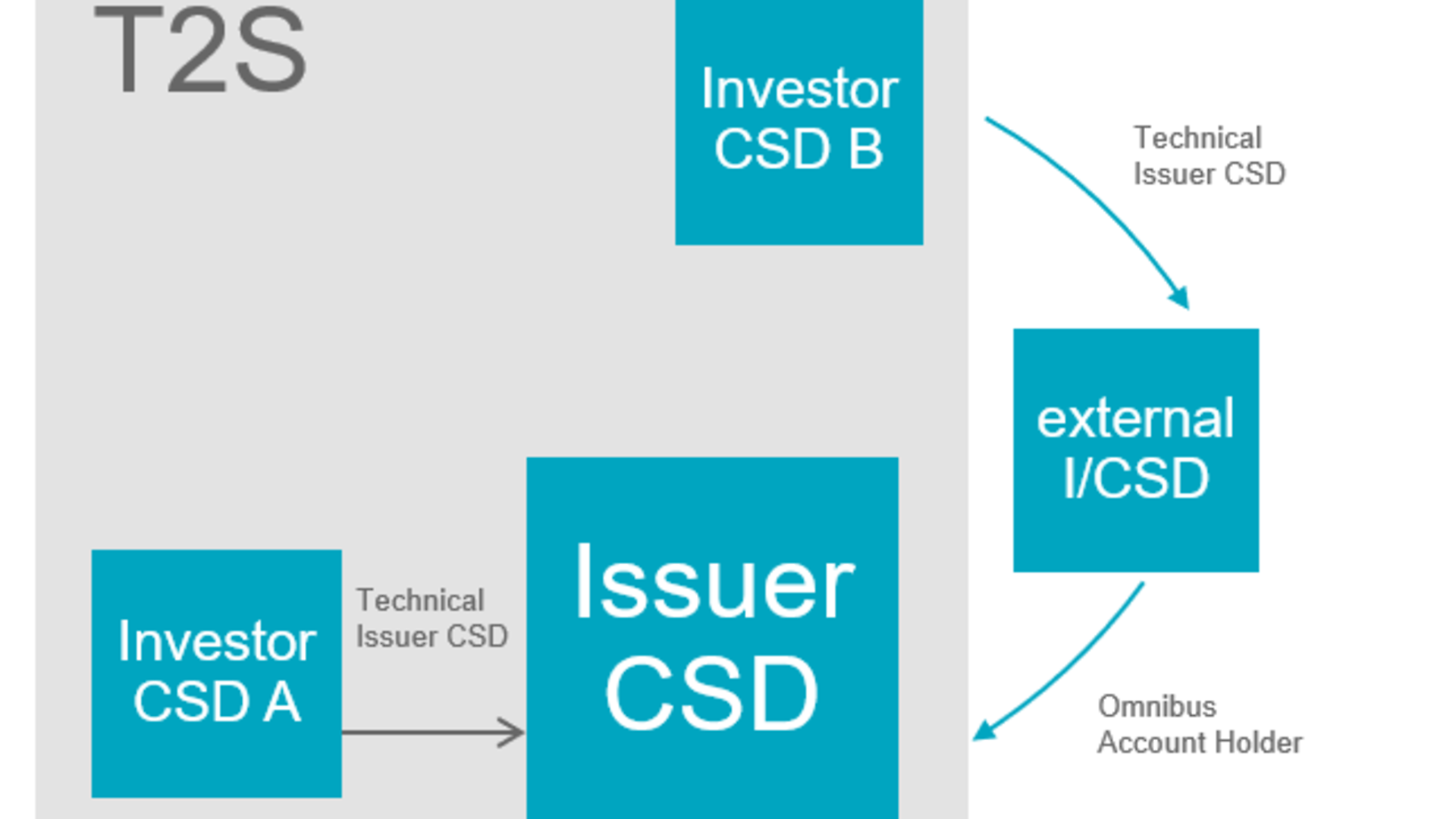 T2S

Investor CSD B

Technical Issuer CSD

external I/CSD

Investor CSD A

Technical Issuer CSD

Issuer CSD

Omnibus Account Holder